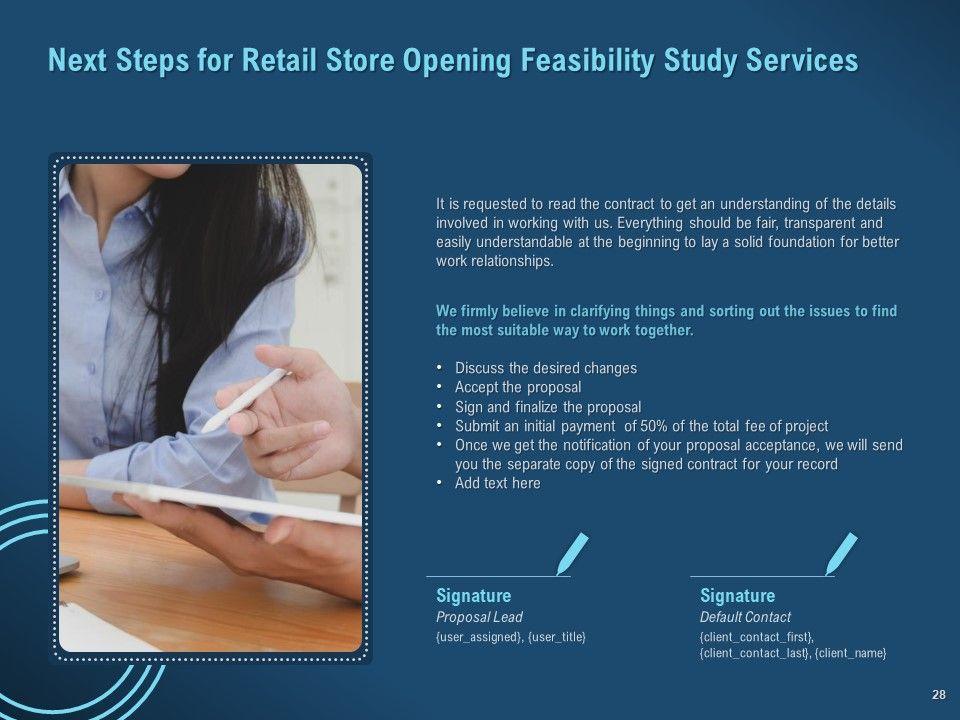 Next Steps for Retail Store Opening Feasibility Study Services

It is requested to read the contract to get an understanding of the details involved in working with us. Everything should be fair, transparent and easily understandable at the beginning to lay a solid foundation for better work relationships.

We firmly believe in clarifying things and sorting out the issues to find the most suitable way to work together.

• Discuss the desired changes
• Accept the proposal
• Sign and finalize the proposal
• Submit an initial payment of 50% of the total fee of project
• Once we get the notification of your proposal acceptance, we will send you the separate copy of the signed contract for your record
• Add text here

Signature
Proposal Lead
{user_assigned}, {user_title}

Signature
Default Contact
{client_contact_first}, {client_contact_last}, {client_name}

28